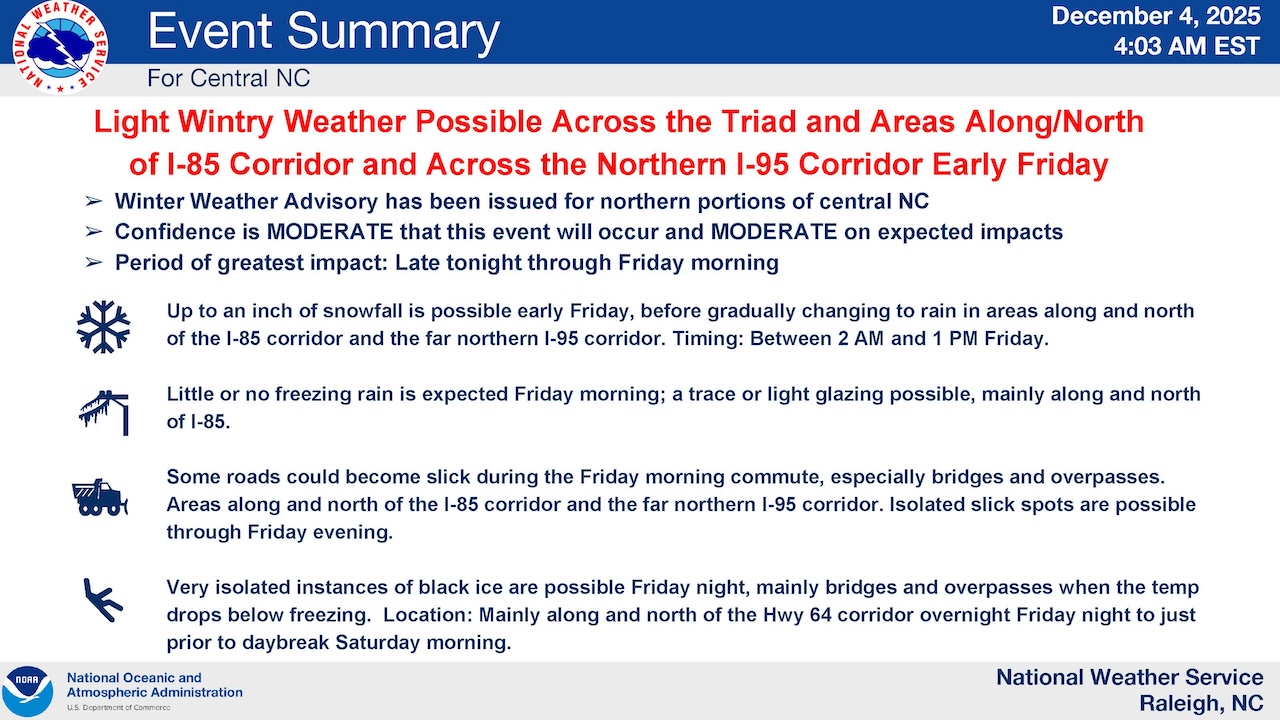 NATIONAL WEATHER SERVICE

Event Summary

For Central NC

December 4, 2025
4:03 AM EST

Light Wintry Weather Possible Across the Triad and Areas Along/North of I-85 Corridor and Across the Northern I-95 Corridor Early Friday

➢ Winter Weather Advisory has been issued for northern portions of central NC
➢ Confidence is MODERATE that this event will occur and MODERATE on expected impacts
➢ Period of greatest impact: Late tonight through Friday morning

Up to an inch of snowfall is possible early Friday, before gradually changing to rain in areas along and north of the I-85 corridor and the far northern I-95 corridor. Timing: Between 2 AM and 1 PM Friday.

Little or no freezing rain is expected Friday morning; a trace or light glazing possible, mainly along and north of I-85.

Some roads could become slick during the Friday morning commute, especially bridges and overpasses. Areas along and north of the I-85 corridor and the far northern I-95 corridor. Isolated slick spots are possible through Friday evening.

Very isolated instances of black ice are possible Friday night, mainly bridges and overpasses when the temp drops below freezing. Location: Mainly along and north of the Hwy 64 corridor overnight Friday night to just prior to daybreak Saturday morning.

NOAA
National Oceanic and Atmospheric Administration
U.S. Department of Commerce

National Weather Service
Raleigh, NC